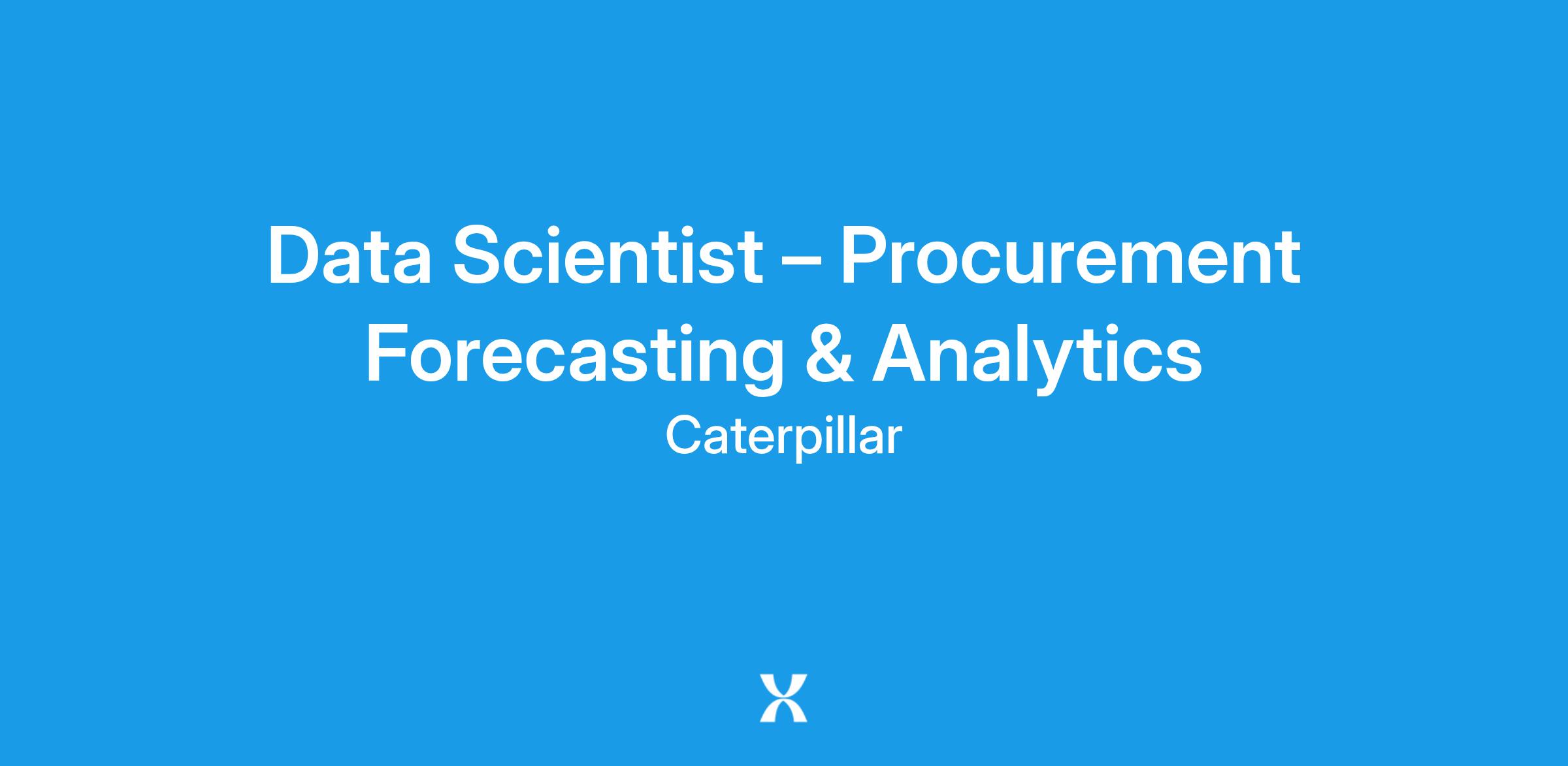 Data Scientist – Procurement Forecasting & Analytics

Caterpillar